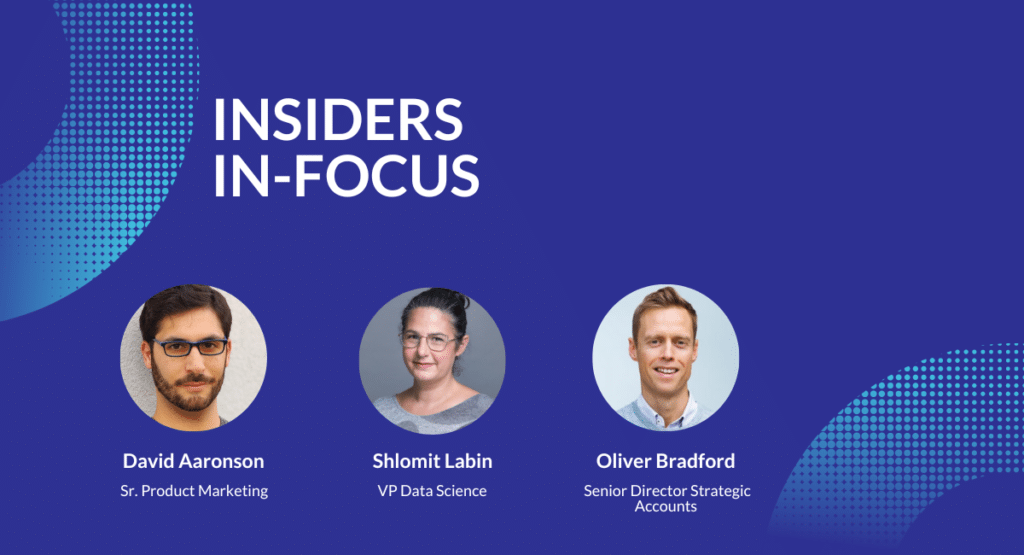 INSIDERS
IN-FOCUS

David Aaronson
Sr. Product Marketing

Shlomit Labin
VP Data Science

Oliver Bradford
Senior Director Strategic Accounts